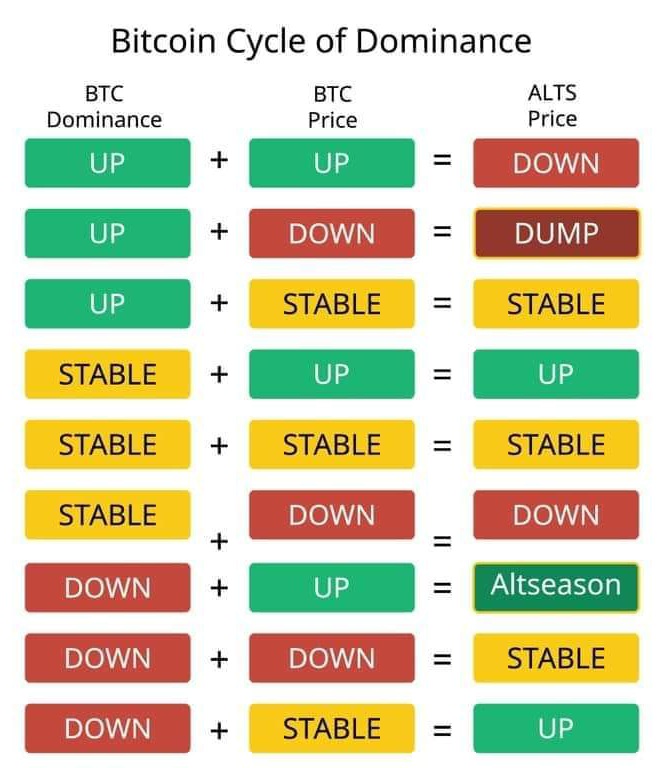 Bitcoin Cycle of Dominance

| BTC Dominance | | BTC Price | | ALTS Price |
|---|---|---|---|---|
| UP | + | UP | = | DOWN |
| UP | + | DOWN | = | DUMP |
| UP | + | STABLE | = | STABLE |
| STABLE | + | UP | = | UP |
| STABLE | + | STABLE | = | STABLE |
| STABLE | + | DOWN | = | DOWN |
| DOWN | + | UP | = | Altseason |
| DOWN | + | DOWN | = | STABLE |
| DOWN | + | STABLE | = | UP |